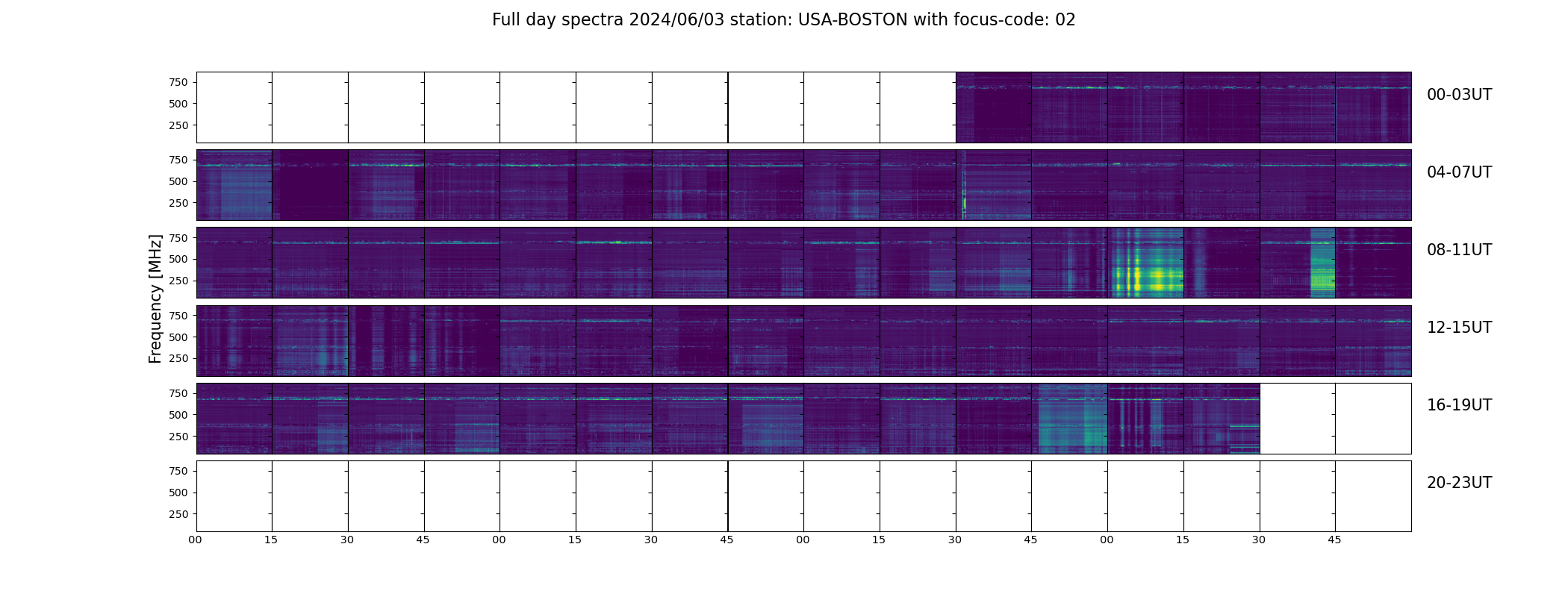 Full day spectra 2024/06/03 station: USA-BOSTON with focus-code: 02

Frequency [MHz]

750
500
250
00-03UT

750
500
250
04-07UT

750
500
250
08-11UT

750
500
250
12-15UT

750
500
250
16-19UT

750
500
250
20-23UT

00 15 30 45 00 15 30 45 00 15 30 45 00 15 30 45